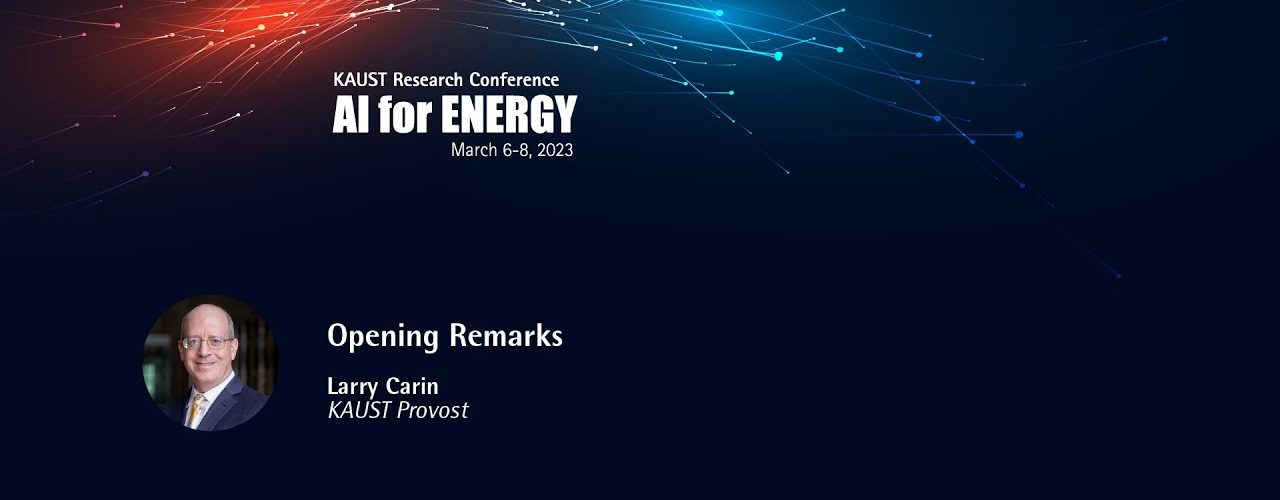 KAUST Research Conference
AI for ENERGY
March 6-8, 2023

Opening Remarks

Larry Carin
KAUST Provost